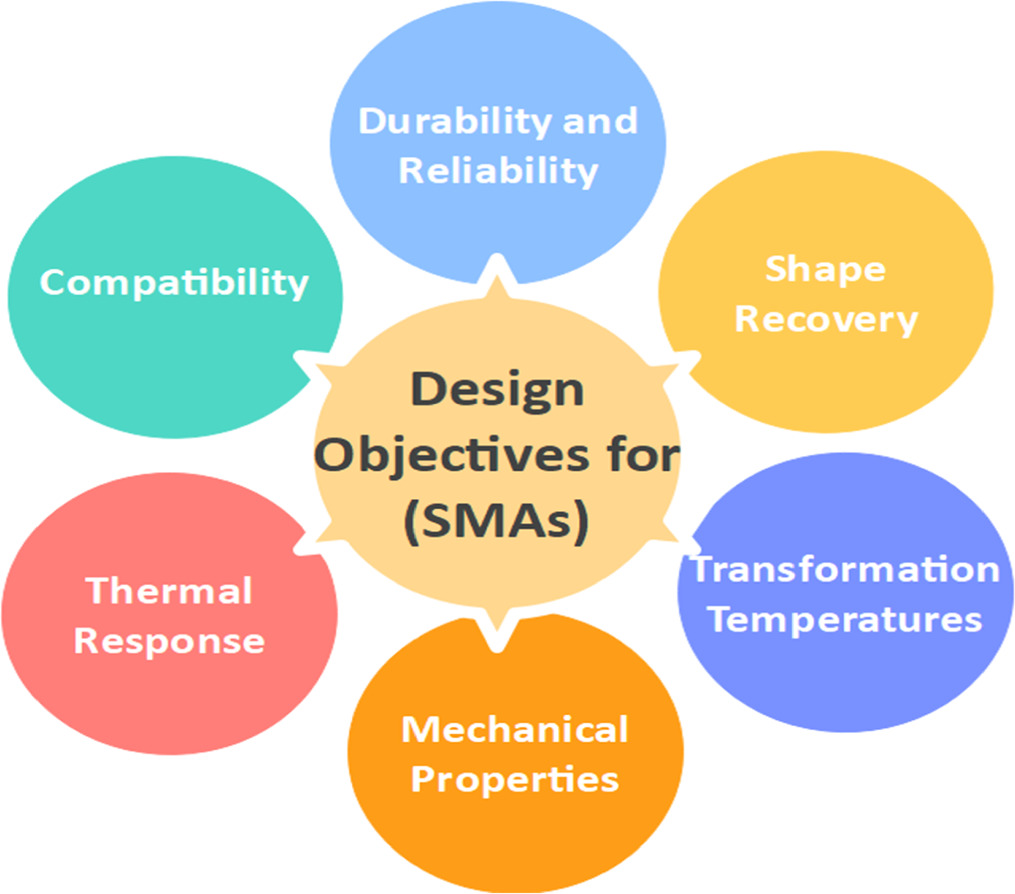 Design Objectives for (SMAs)

Durability and Reliability

Shape Recovery

Transformation Temperatures

Mechanical Properties

Thermal Response

Compatibility